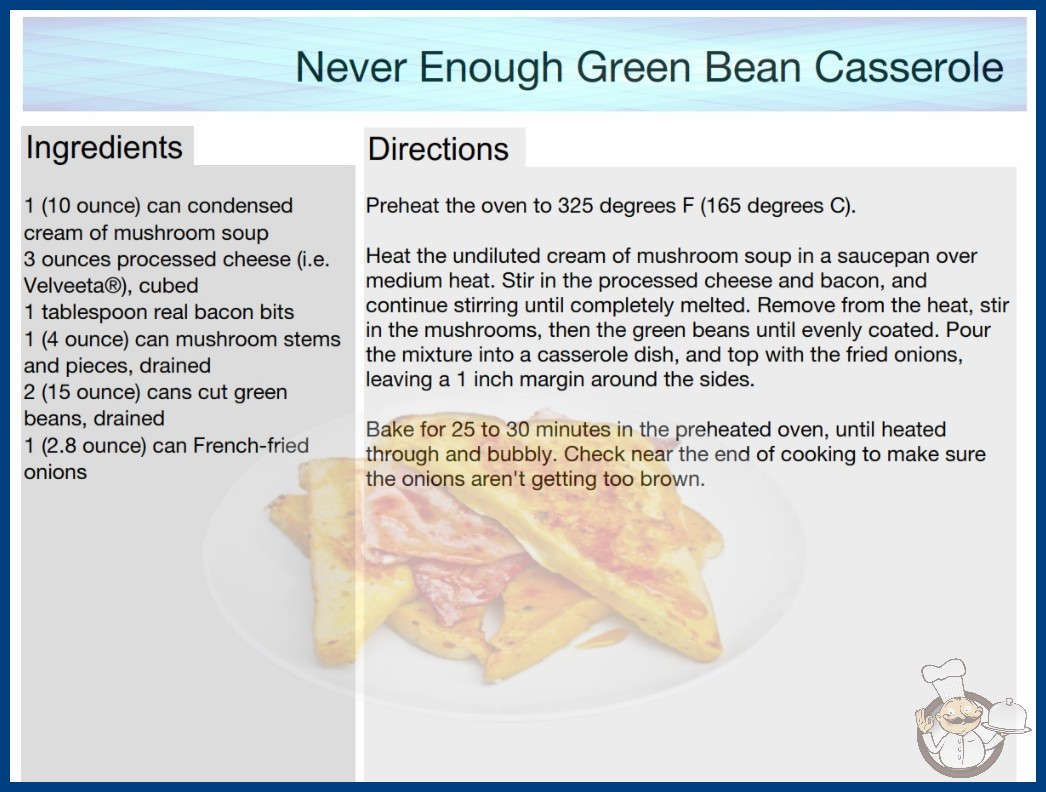 Never Enough Green Bean Casserole

Ingredients

1 (10 ounce) can condensed cream of mushroom soup
3 ounces processed cheese (i.e. Velveeta®), cubed
1 tablespoon real bacon bits
1 (4 ounce) can mushroom stems and pieces, drained
2 (15 ounce) cans cut green beans, drained
1 (2.8 ounce) can French-fried onions

Directions

Preheat the oven to 325 degrees F (165 degrees C).

Heat the undiluted cream of mushroom soup in a saucepan over medium heat. Stir in the processed cheese and bacon, and continue stirring until completely melted. Remove from the heat, stir in the mushrooms, then the green beans until evenly coated. Pour the mixture into a casserole dish, and top with the fried onions, leaving a 1 inch margin around the sides.

Bake for 25 to 30 minutes in the preheated oven, until heated through and bubbly. Check near the end of cooking to make sure the onions aren't getting too brown.